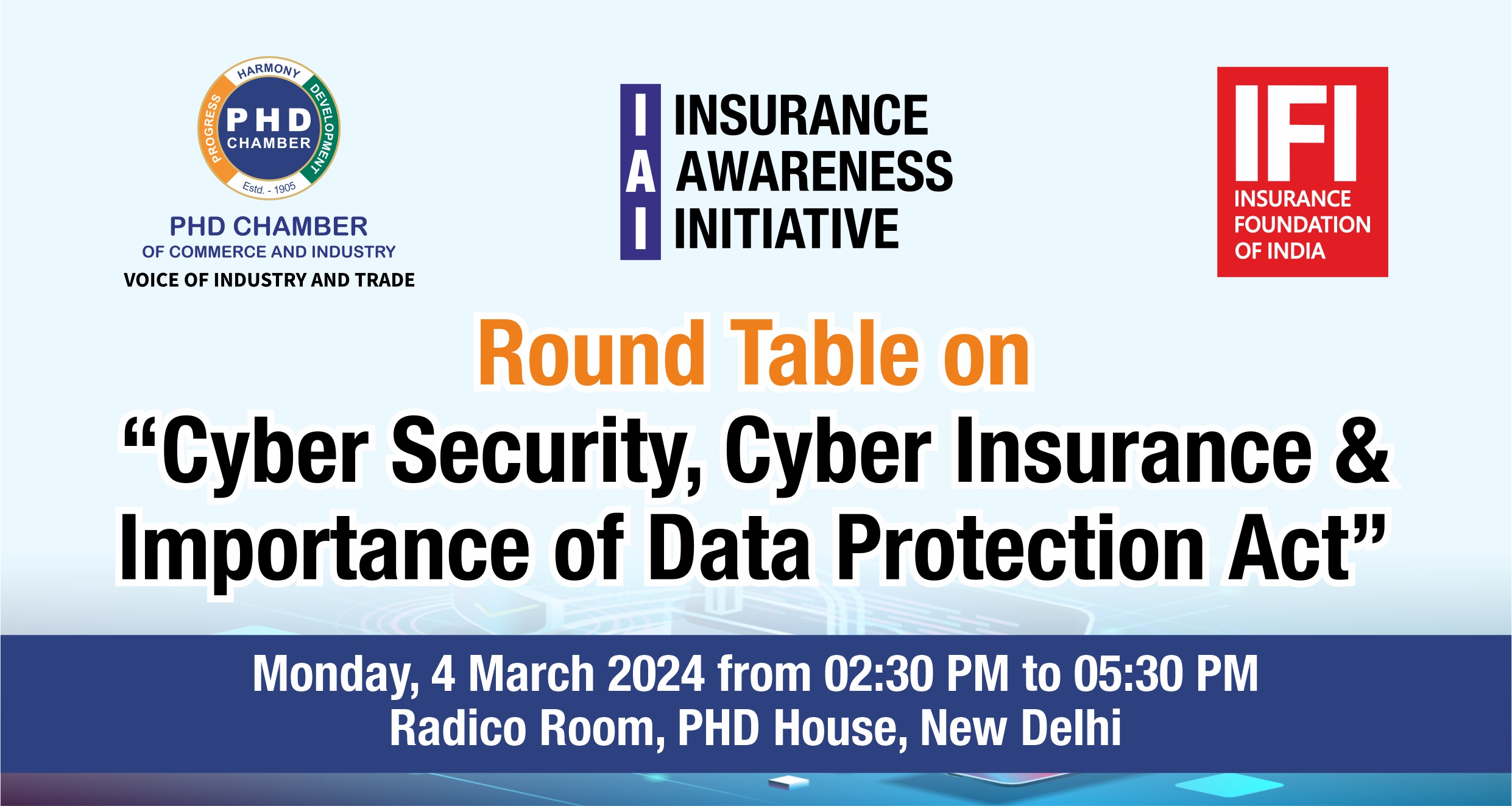 HARMONY
PROGRESS
DEVELOPMENT
PHD
CHAMBER
Estd. - 1905

PHD CHAMBER
OF COMMERCE AND INDUSTRY
VOICE OF INDUSTRY AND TRADE

I
A
I
INSURANCE
AWARENESS
INITIATIVE

IFI
INSURANCE
FOUNDATION
OF INDIA

Round Table on
"Cyber Security, Cyber Insurance & Importance of Data Protection Act"

Monday, 4 March 2024 from 02:30 PM to 05:30 PM
Radico Room, PHD House, New Delhi